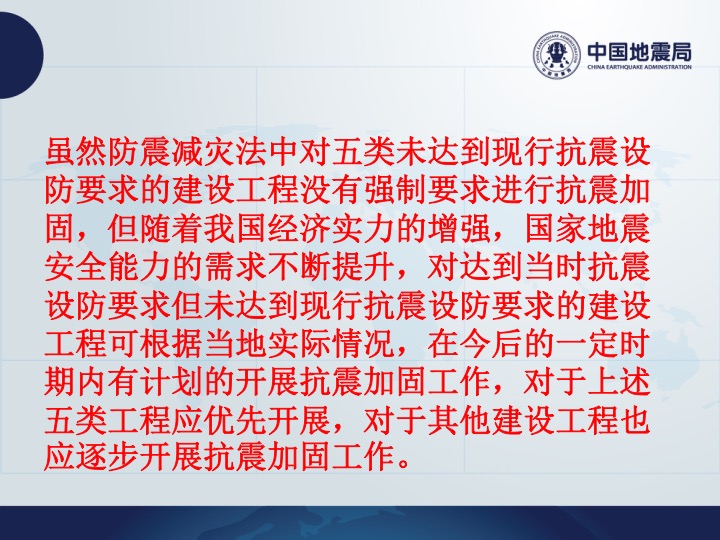 中国地震局
CHINA EARTHQUAKE ADMINISTRATION

虽然防震减灾法中对五类未达到现行抗震设防要求的建设工程没有强制要求进行抗震加固，但随着我国经济实力的增强，国家地震安全能力的需求不断提升，对达到当时抗震设防要求但未达到现行抗震设防要求的建设工程可根据当地实际情况，在今后的一定时期内有计划的开展抗震加固工作，对于上述五类工程应优先开展，对于其他建设工程也应逐步开展抗震加固工作。